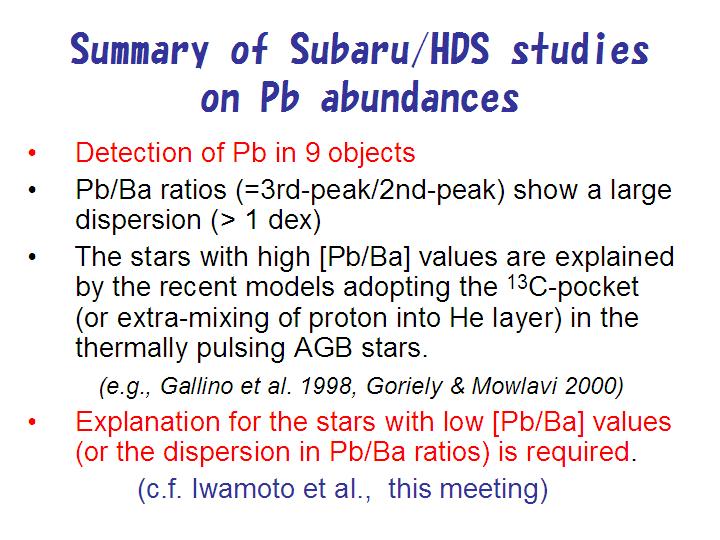 Summary of Subaru/HDS studies on Pb abundances

• Detection of Pb in 9 objects

• Pb/Ba ratios (=3rd-peak/2nd-peak) show a large dispersion (> 1 dex)

• The stars with high [Pb/Ba] values are explained by the recent models adopting the $^{13}$C-pocket (or extra-mixing of proton into He layer) in the thermally pulsing AGB stars.

(e.g., Gallino et al. 1998, Goriely & Mowlavi 2000)

• Explanation for the stars with low [Pb/Ba] values (or the dispersion in Pb/Ba ratios) is required.

(c.f. Iwamoto et al., this meeting)